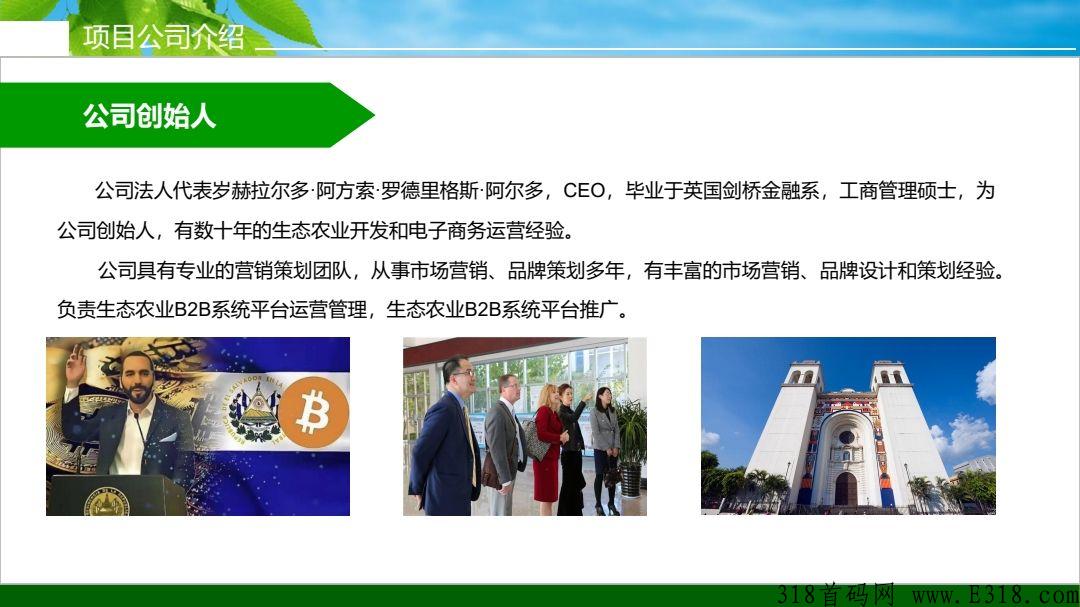 项目公司介绍

公司创始人

公司法人代表岁赫拉尔多·阿方索·罗德里格斯·阿尔多，CEO，毕业于英国剑桥金融系，工商管理硕士，为公司创始人，有数十年的生态农业开发和电子商务运营经验。

公司具有专业的营销策划团队，从事市场营销、品牌策划多年，有丰富的市场营销、品牌设计和策划经验。负责生态农业B2B系统平台运营管理，生态农业B2B系统平台推广。

318首码网 www.E318.com